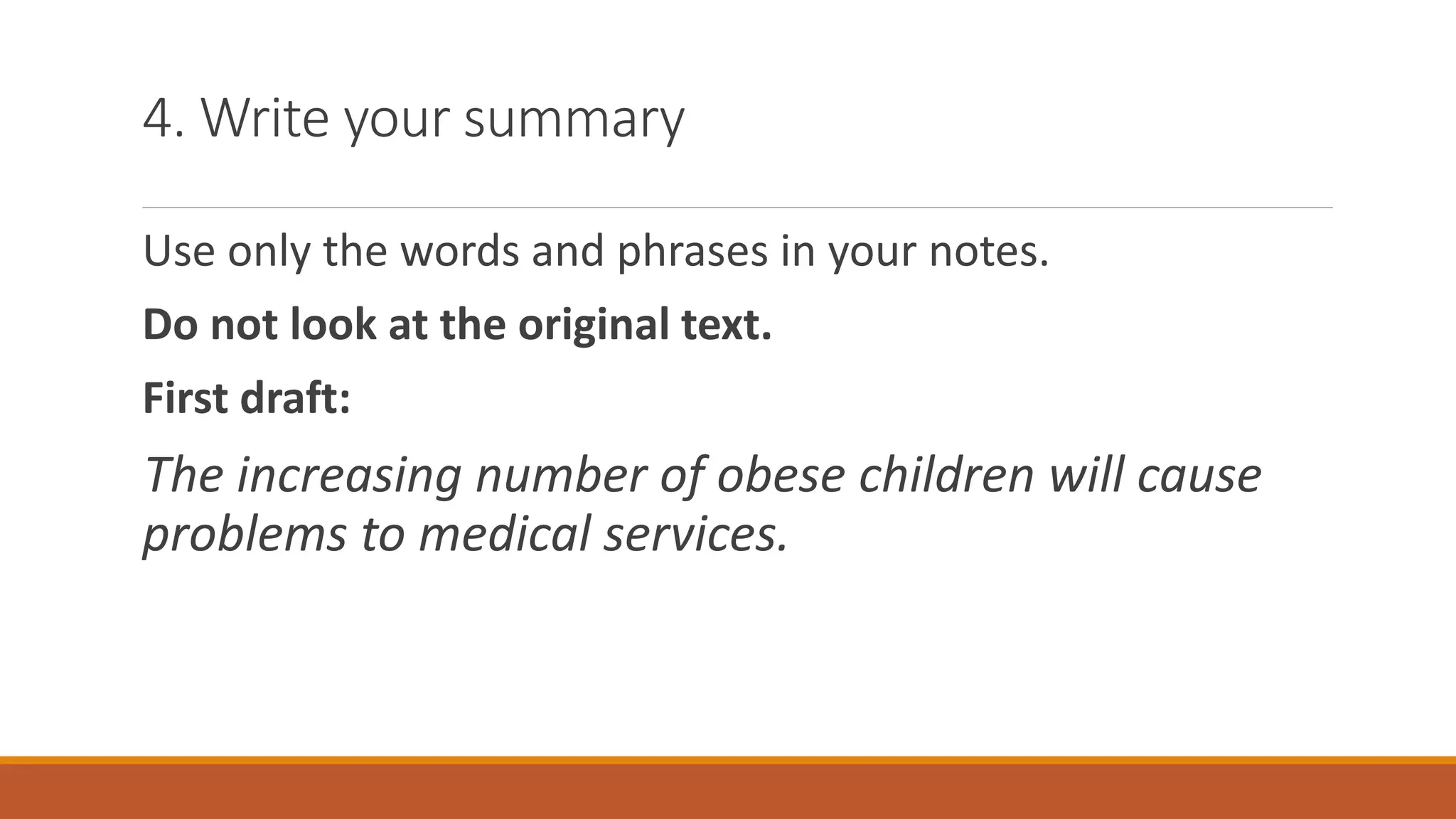 4. Write your summary

Use only the words and phrases in your notes.

Do not look at the original text.

First draft:

The increasing number of obese children will cause problems to medical services.